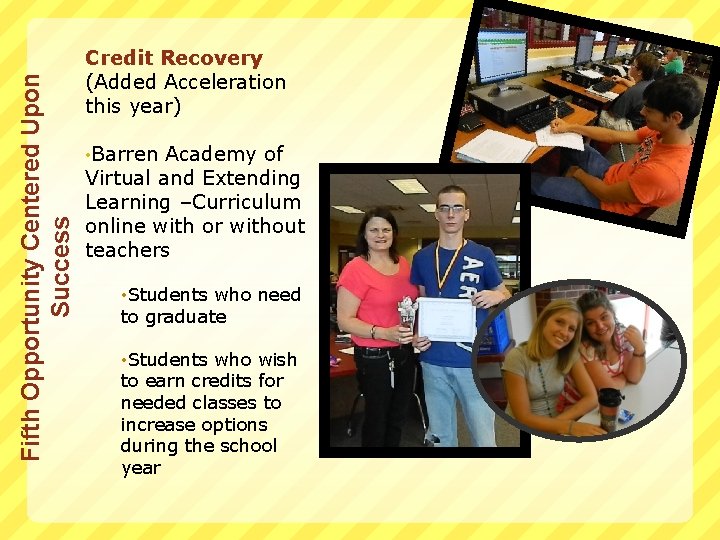 Fifth Opportunity Centered Upon Success

Credit Recovery (Added Acceleration this year)

•Barren Academy of Virtual and Extending Learning –Curriculum online with or without teachers

•Students who need to graduate

•Students who wish to earn credits for needed classes to increase options during the school year

AER